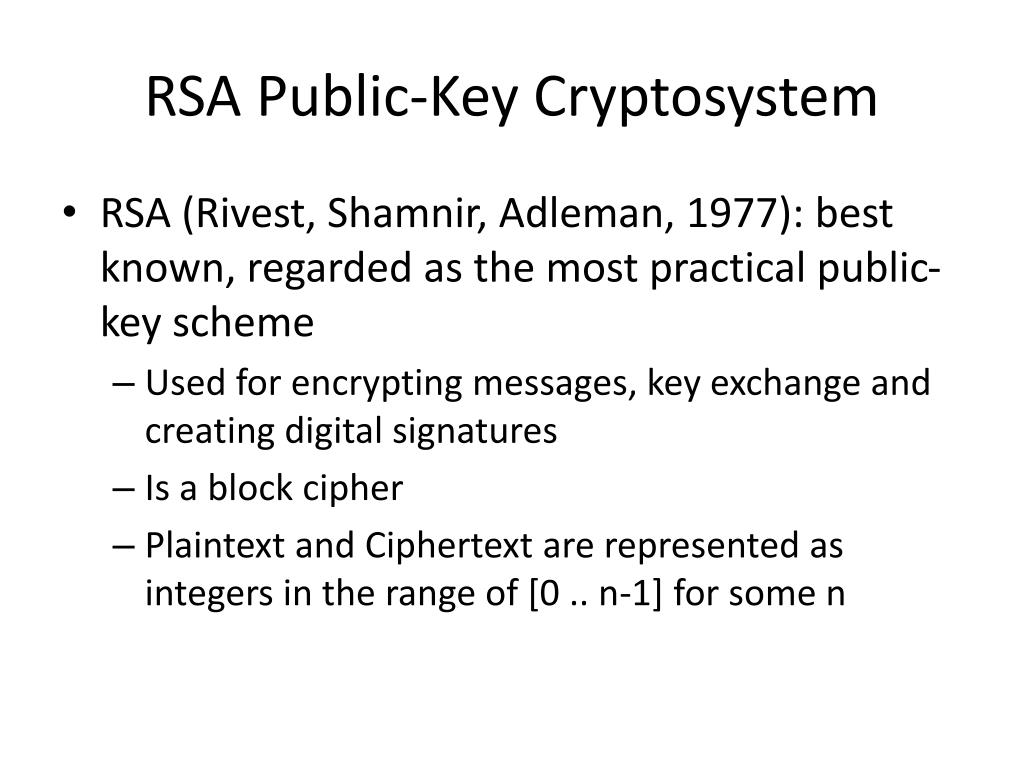 RSA Public-Key Cryptosystem

• RSA (Rivest, Shamnir, Adleman, 1977): best known, regarded as the most practical public-key scheme
– Used for encrypting messages, key exchange and creating digital signatures
– Is a block cipher
– Plaintext and Ciphertext are represented as integers in the range of [0 .. n-1] for some n